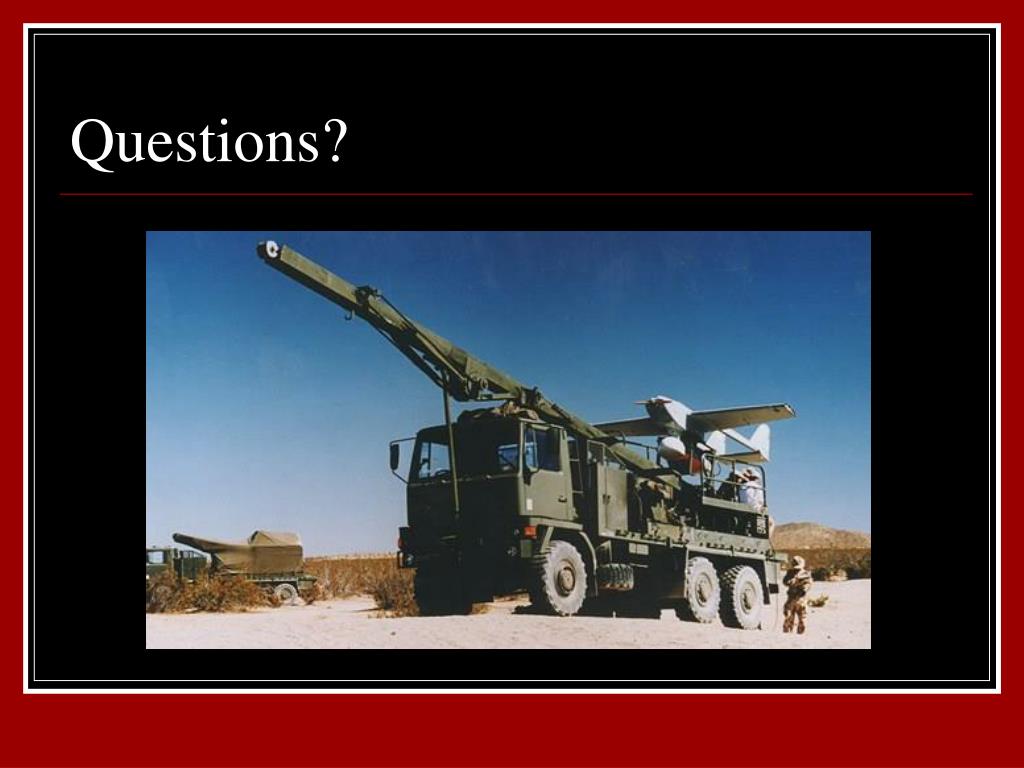 Questions?